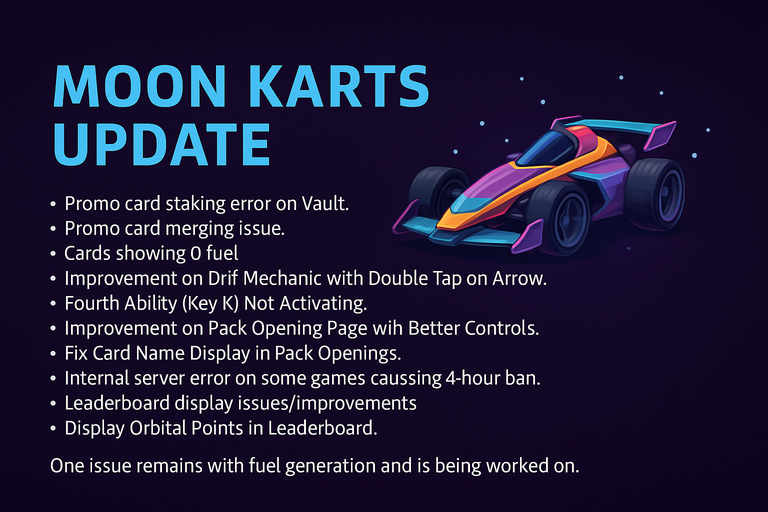 MOON KARTS UPDATE

• Promo card staking error on Vault.
• Promo card merging issue.
• Cards showing 0 fuel
• Improvement on Drif Mechanic with Double Tap on Arrow.
• Fourth Ability (Key K) Not Activating.
• Improvement on Pack Opening Page wih Better Controls.
• Fix Card Name Display in Pack Openings.
• Internal server error on some games caussing 4-hour ban.
• Leaderboard display issues/improvements
• Display Orbital Points in Leaderboard.

One issue remains with fuel generation and is being worked on.